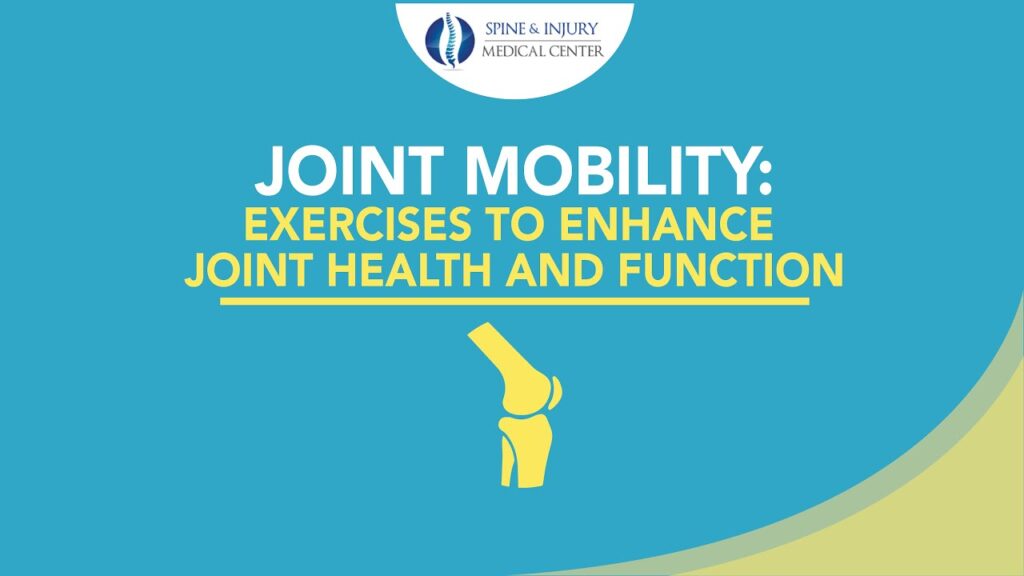 SPINE & INJURY
MEDICAL CENTER

JOINT MOBILITY:
EXERCISES TO ENHANCE JOINT HEALTH AND FUNCTION